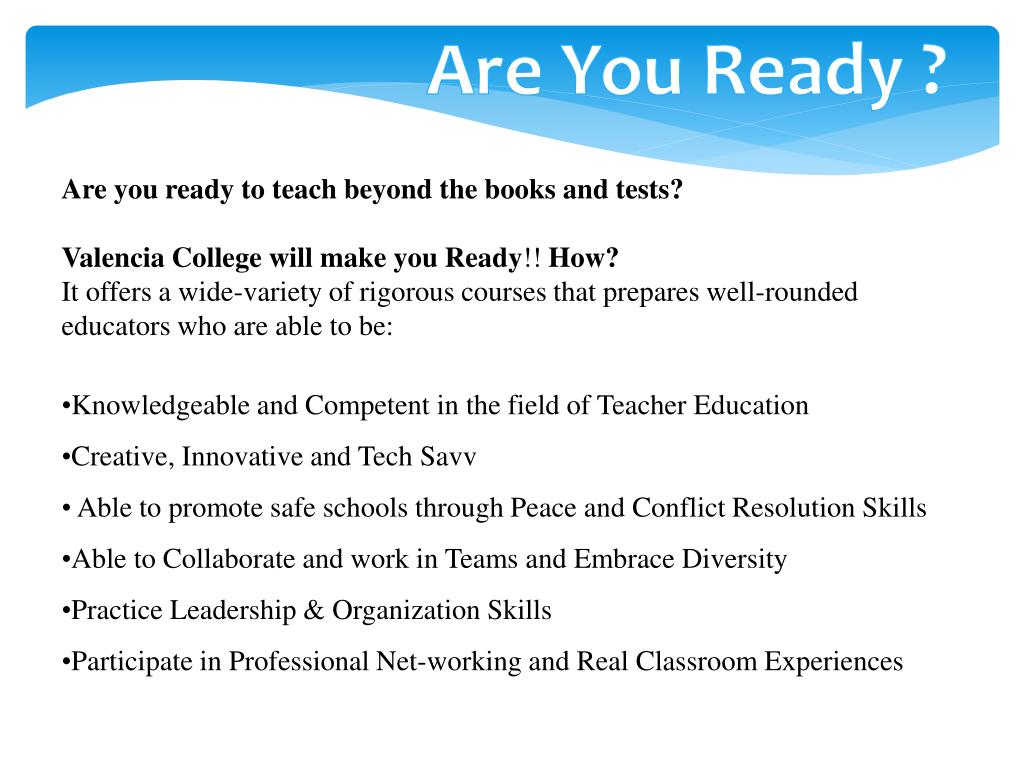 Are You Ready ?

Are you ready to teach beyond the books and tests?

Valencia College will make you Ready!! How?
It offers a wide-variety of rigorous courses that prepares well-rounded educators who are able to be:

•Knowledgeable and Competent in the field of Teacher Education
•Creative, Innovative and Tech Savv
• Able to promote safe schools through Peace and Conflict Resolution Skills
•Able to Collaborate and work in Teams and Embrace Diversity
•Practice Leadership & Organization Skills
•Participate in Professional Net-working and Real Classroom Experiences